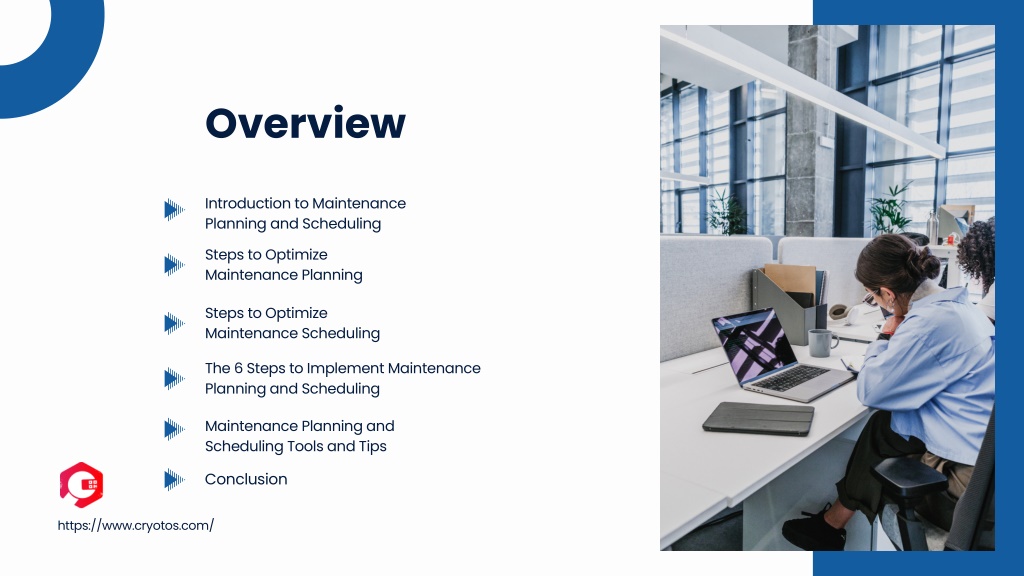 Overview

Introduction to Maintenance Planning and Scheduling

Steps to Optimize Maintenance Planning

Steps to Optimize Maintenance Scheduling

The 6 Steps to Implement Maintenance Planning and Scheduling

Maintenance Planning and Scheduling Tools and Tips

Conclusion

https://www.cryotos.com/